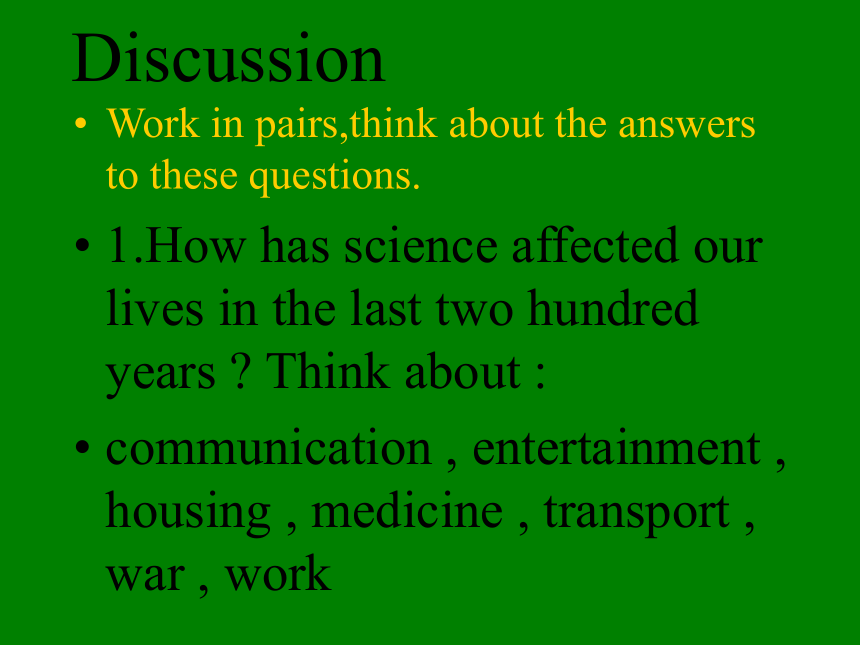 Discussion

• Work in pairs,think about the answers to these questions.

• 1.How has science affected our lives in the last two hundred years ? Think about :

• communication , entertainment , housing , medicine , transport , war , work